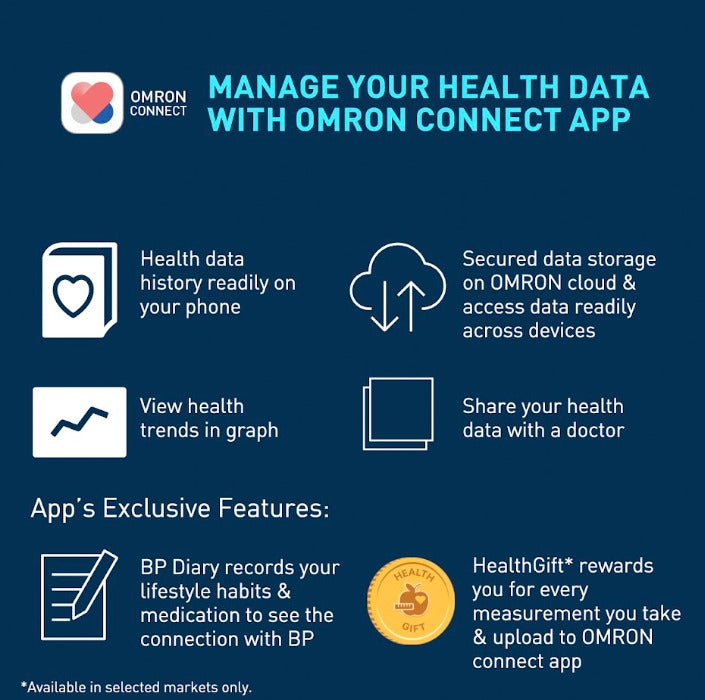 OMRON CONNECT

MANAGE YOUR HEALTH DATA WITH OMRON CONNECT APP

Health data history readily on your phone

Secured data storage on OMRON cloud & access data readily across devices

View health trends in graph

Share your health data with a doctor

App's Exclusive Features:

BP Diary records your lifestyle habits & medication to see the connection with BP

HEALTH GIFT

HealthGift* rewards you for every measurement you take & upload to OMRON connect app

*Available in selected markets only.